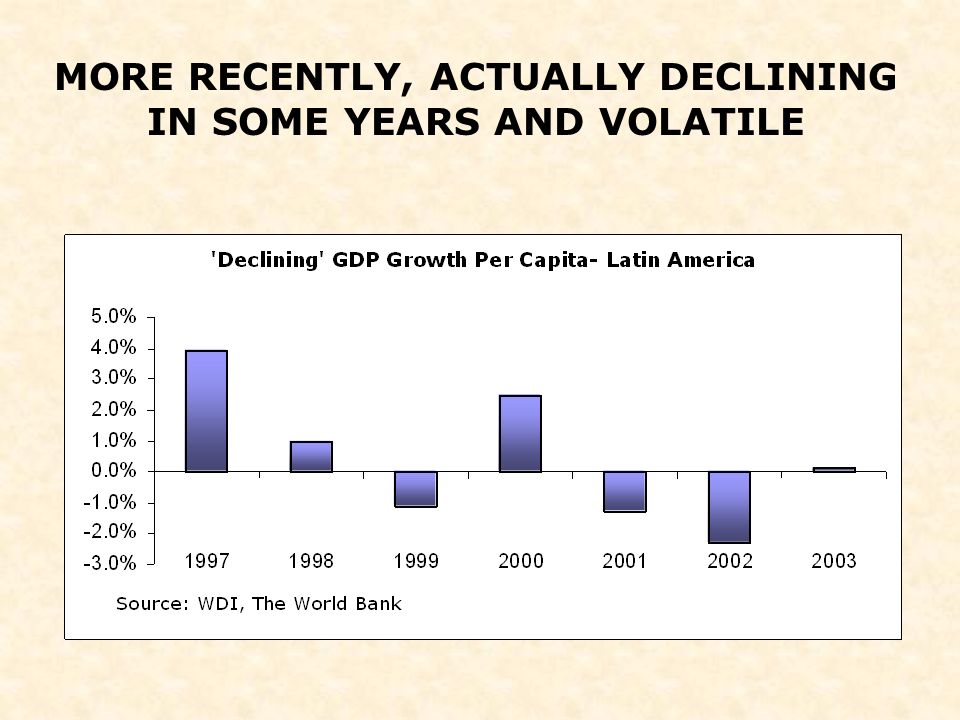 MORE RECENTLY, ACTUALLY DECLINING IN SOME YEARS AND VOLATILE

'Declining' GDP Growth Per Capita- Latin America

5.0%
4.0%
3.0%
2.0%
1.0%
0.0%
-1.0%
-2.0%
-3.0%

1997 1998 1999 2000 2001 2002 2003

Source: WDI, The World Bank